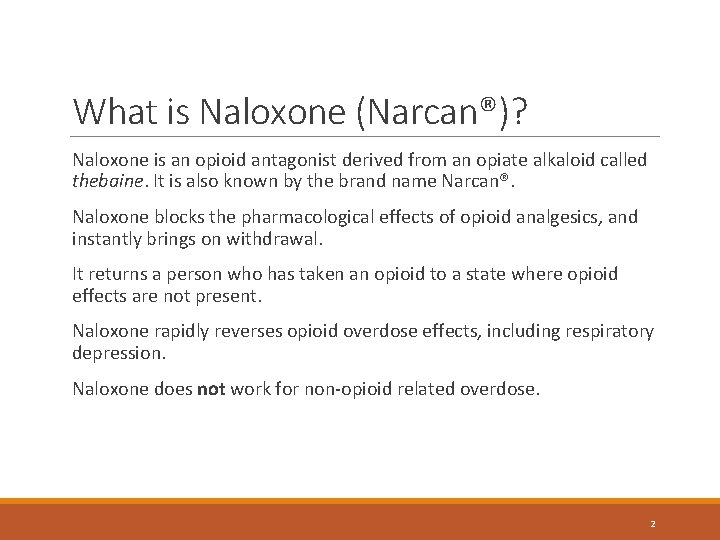 What is Naloxone (Narcan®)?

Naloxone is an opioid antagonist derived from an opiate alkaloid called thebaine. It is also known by the brand name Narcan®.

Naloxone blocks the pharmacological effects of opioid analgesics, and instantly brings on withdrawal.

It returns a person who has taken an opioid to a state where opioid effects are not present.

Naloxone rapidly reverses opioid overdose effects, including respiratory depression.

Naloxone does not work for non-opioid related overdose.

2